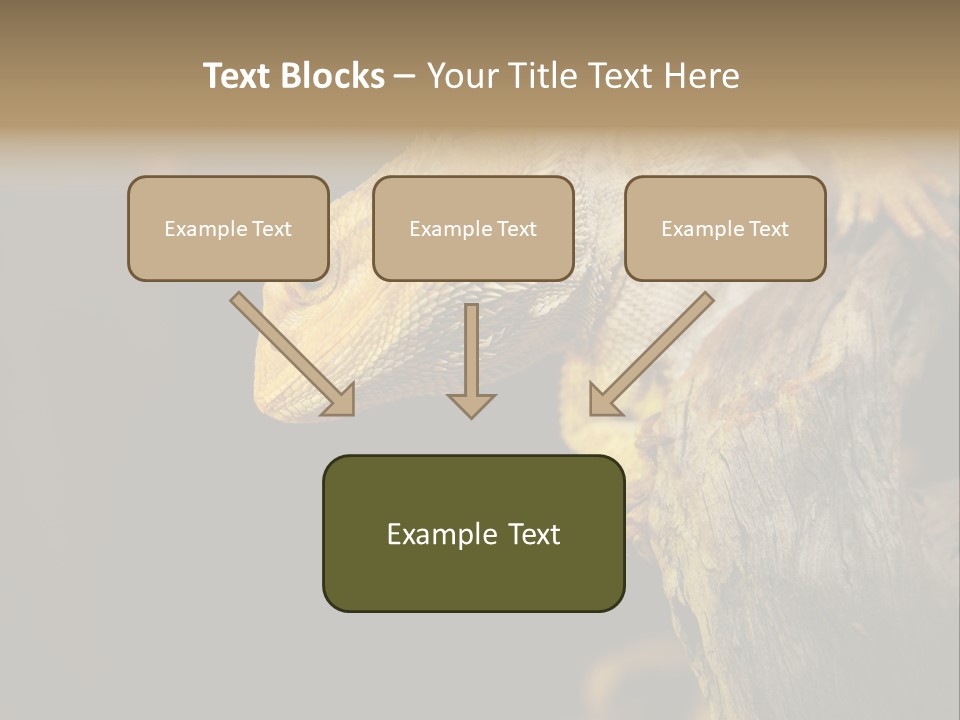 Text Blocks – Your Title Text Here

Example Text

Example Text

Example Text

Example Text